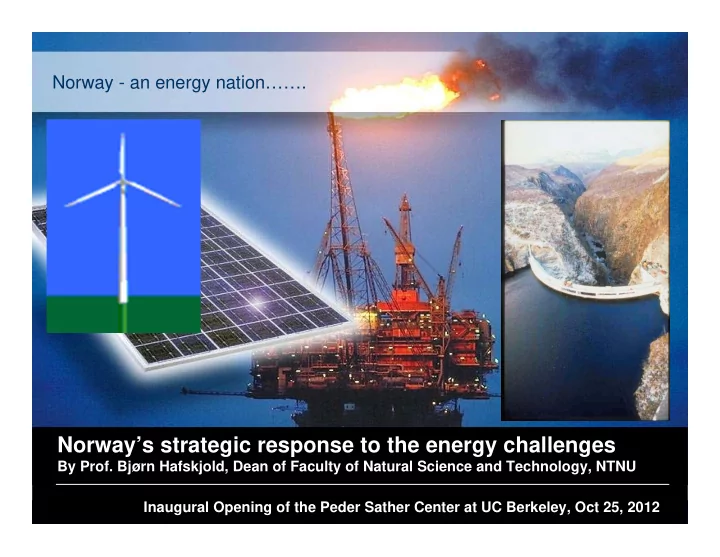 Norway - an energy nation…….

Norway's strategic response to the energy challenges
By Prof. Bjørn Hafskjold, Dean of Faculty of Natural Science and Technology, NTNU

Inaugural Opening of the Peder Sather Center at UC Berkeley, Oct 25, 2012